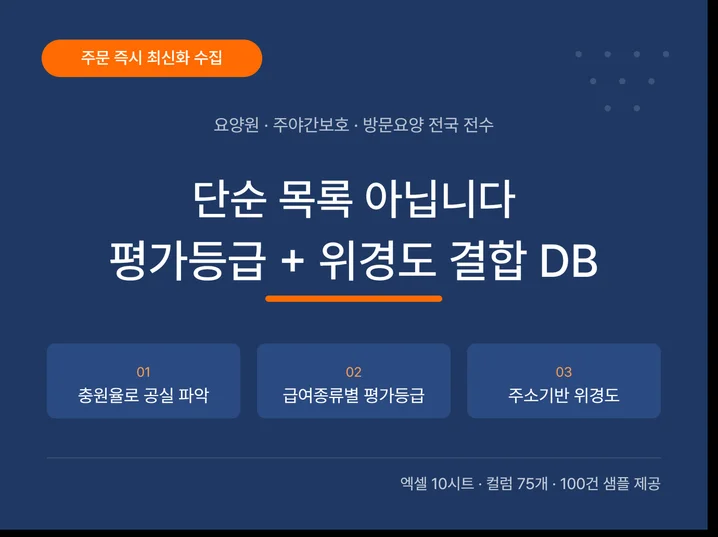 주문 즉시 최신화 수집

요양원 · 주야간보호 · 방문요양 전국 전수

단순 목록 아닙니다
평가등급 + 위경도 결합 DB

01
충원율로 공실 파악

02
급여종류별 평가등급

03
주소기반 위경도

엑셀 10시트 · 컬럼 75개 · 100건 샘플 제공